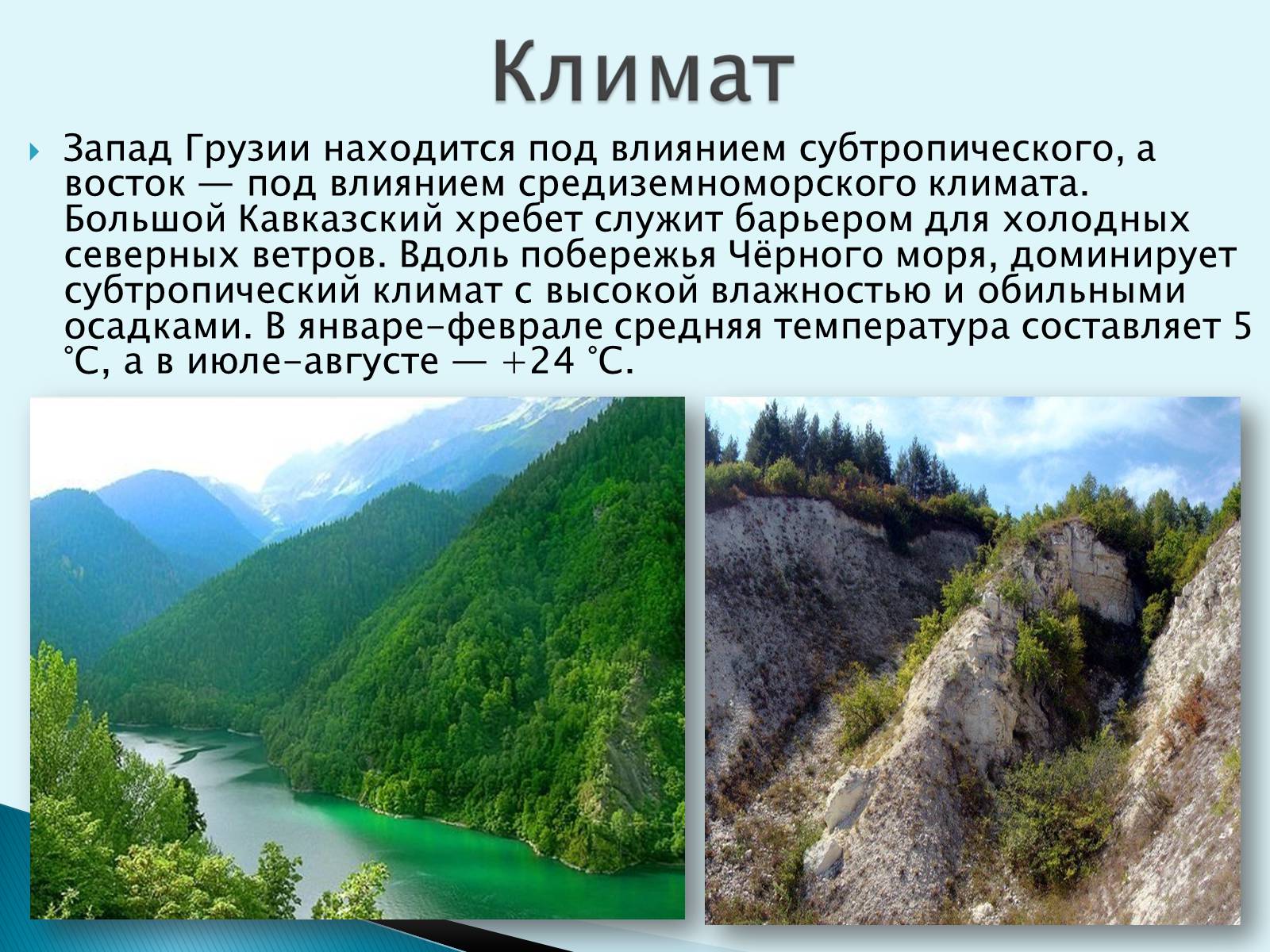 Климат

Запад Грузии находится под влиянием субтропического, а восток — под влиянием средиземноморского климата. Большой Кавказский хребет служит барьером для холодных северных ветров. Вдоль побережья Чёрного моря, доминирует субтропический климат с высокой влажностью и обильными осадками. В январе-феврале средняя температура составляет 5 °C, а в июле-августе — +24 °C.